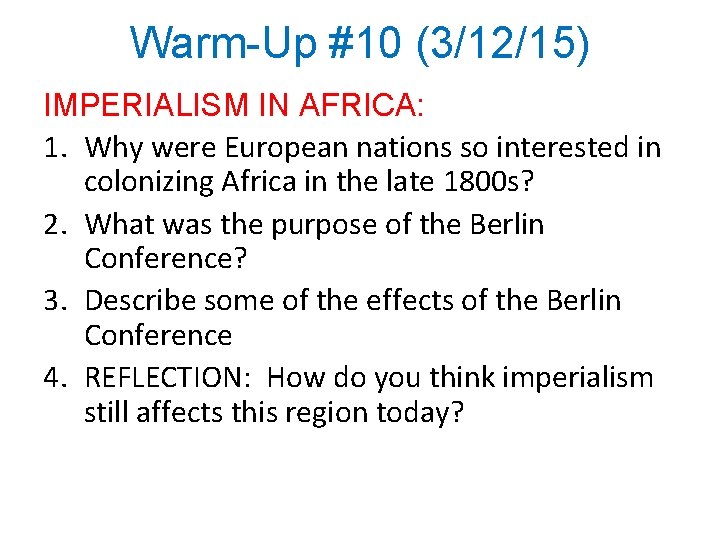 Warm-Up #10 (3/12/15)

IMPERIALISM IN AFRICA:

1. Why were European nations so interested in colonizing Africa in the late 1800s?
2. What was the purpose of the Berlin Conference?
3. Describe some of the effects of the Berlin Conference
4. REFLECTION: How do you think imperialism still affects this region today?